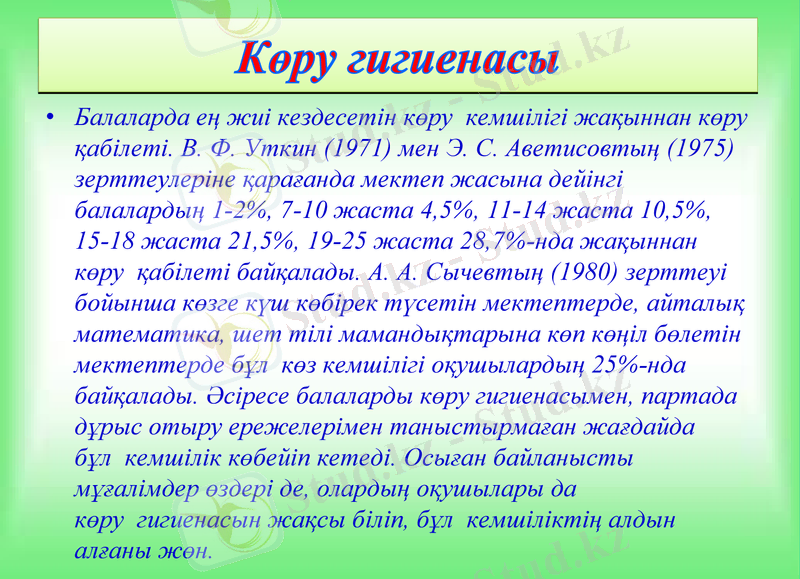 Көру гигиенасы

• Балаларда ең жиі кездесетін көру кемшілігі жақыннан көру қабілеті. В. Ф. Уткин (1971) мен Э. С. Аветисовтың (1975) зерттеулеріне қарағанда мектеп жасына дейінгі балалардың 1-2%, 7-10 жаста 4,5%, 11-14 жаста 10,5%, 15-18 жаста 21,5%, 19-25 жаста 28,7%-нда жақыннан көру қабілеті байқалады. А. А. Сычевтың (1980) зерттеуі бойынша көзге күш көбірек түсетін мектептерде, айталық математика, шет тілі мамандықтарына көп көңіл бөлетін мектептерде бұл көз кемшілігі оқушылардың 25%-нда байқалады. Әсіресе балаларды көру гигиенасымен, партада дұрыс отыру ережелерімен таныстырмаған жағдайда бұл кемшілік көбейіп кетеді. Осыған байланысты мұғалімдер өздері де, олардың оқушылары да көру гигиенасын жақсы біліп, бұл кемшіліктің алдын алғаны жөн.

Stud.kz - Stud.kz